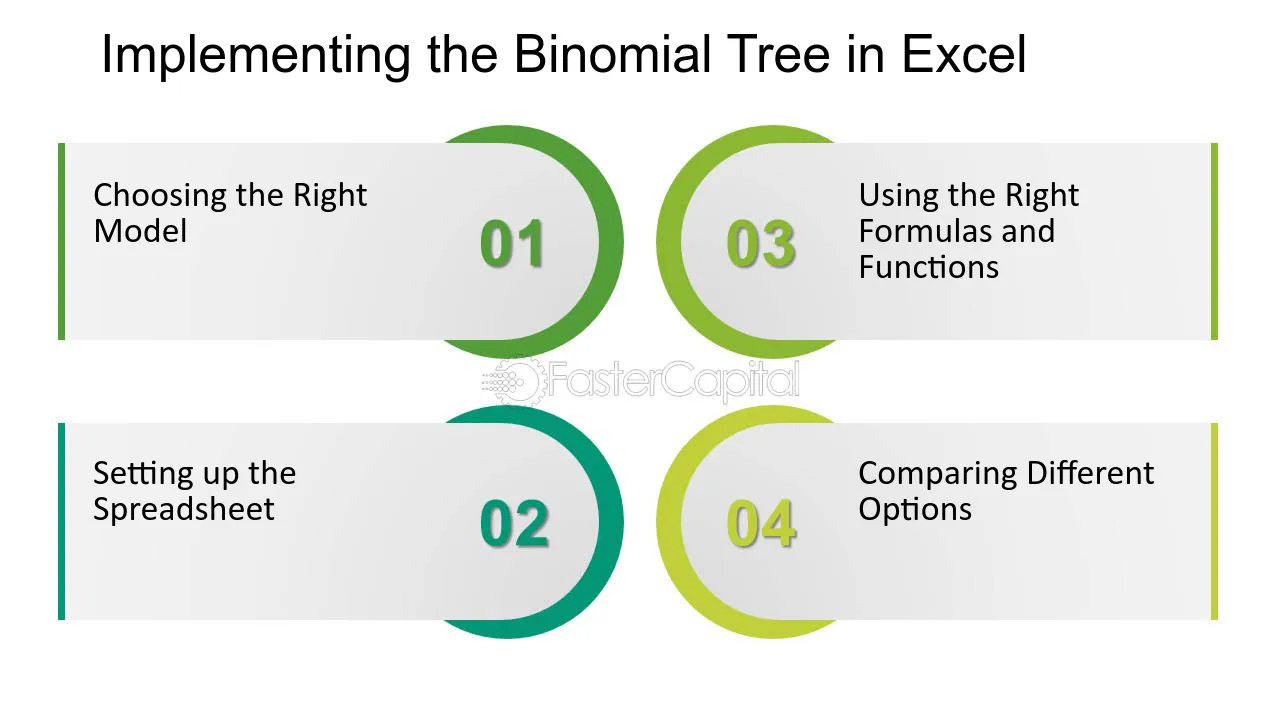 Implementing the Binomial Tree in Excel

Choosing the Right Model

01

Setting up the Spreadsheet

02

03

Using the Right Formulas and Functions

04

Comparing Different Options

FasterCapital